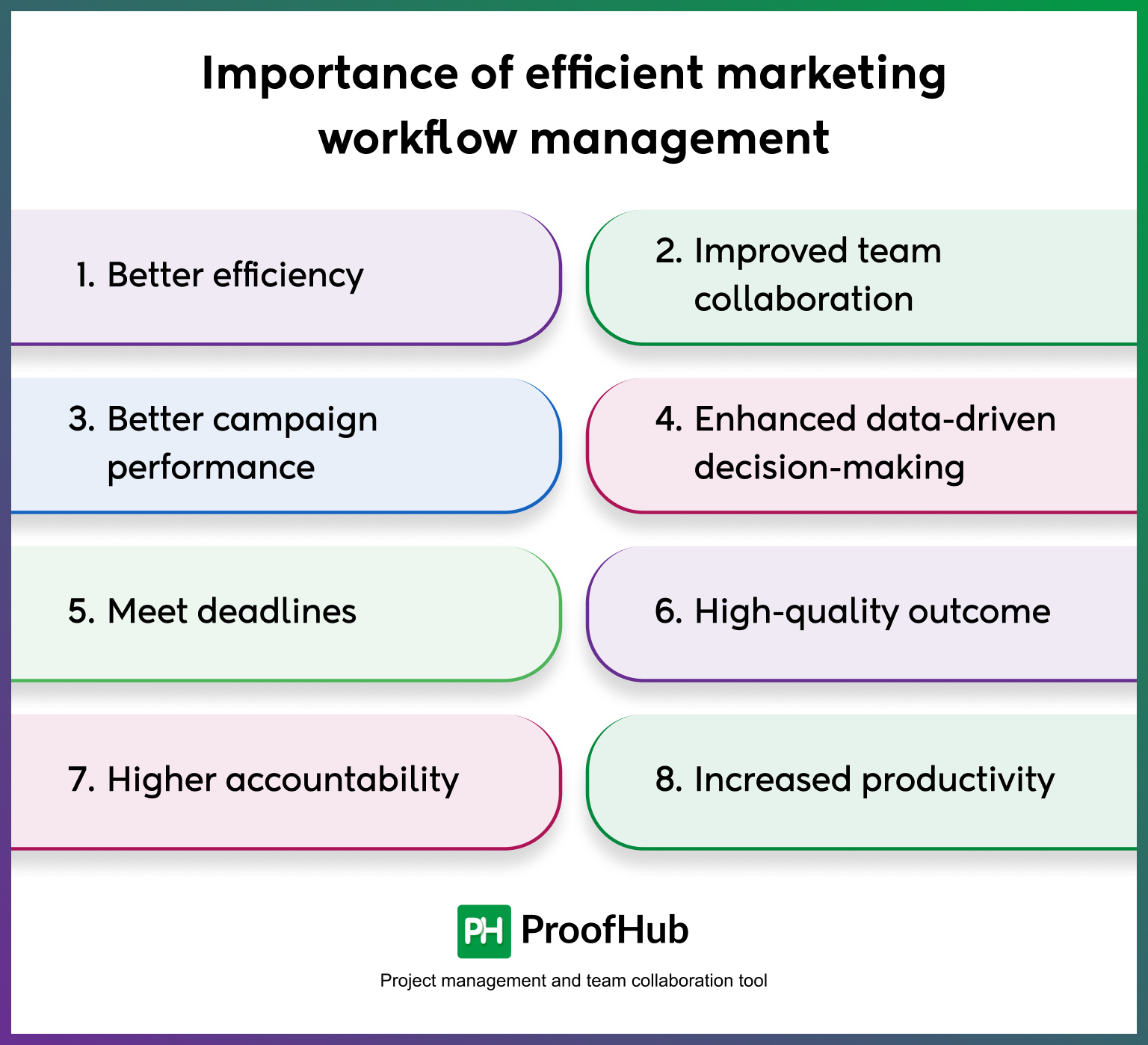 Importance of efficient marketing workflow management

1. Better efficiency

2. Improved team collaboration

3. Better campaign performance

4. Enhanced data-driven decision-making

5. Meet deadlines

6. High-quality outcome

7. Higher accountability

8. Increased productivity

PH ProofHub

Project management and team collaboration tool